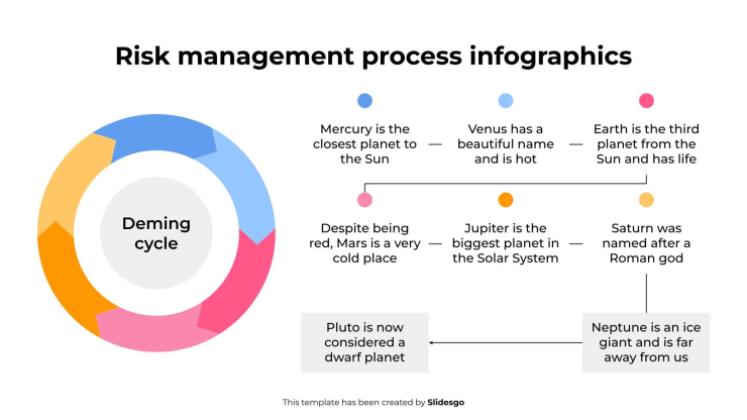 Risk management process infographics

Deming cycle

Mercury is the closest planet to the Sun

Venus has a beautiful name and is hot

Earth is the third planet from the Sun and has life

Despite being red, Mars is a very cold place

Jupiter is the biggest planet in the Solar System

Saturn was named after a Roman god

Neptune is an ice giant and is far away from us

Pluto is now considered a dwarf planet

This template has been created by Slidesgo